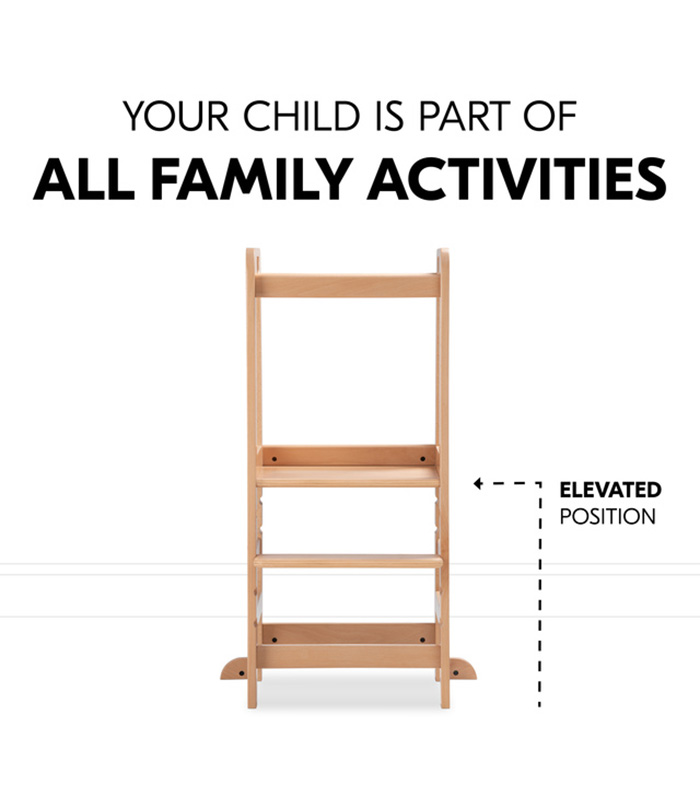 YOUR CHILD IS PART OF
ALL FAMILY ACTIVITIES

ELEVATED
POSITION